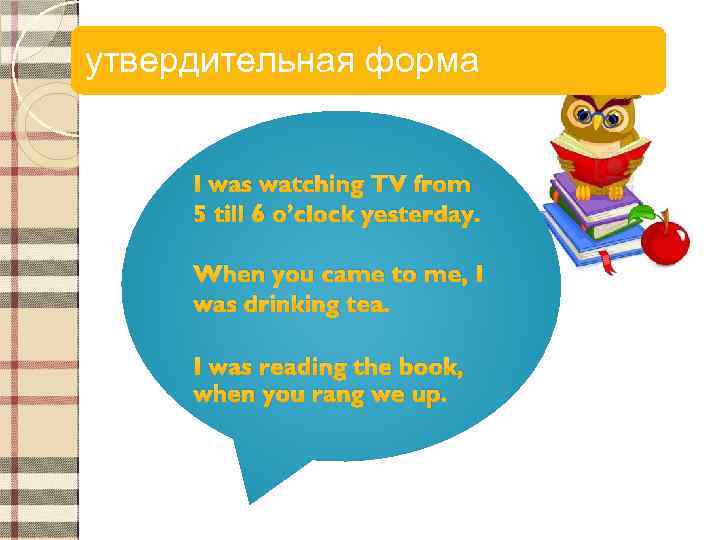 утвердительная форма

I was watching TV from 5 till 6 o'clock yesterday.

When you came to me, I was drinking tea.

I was reading the book, when you rang we up.